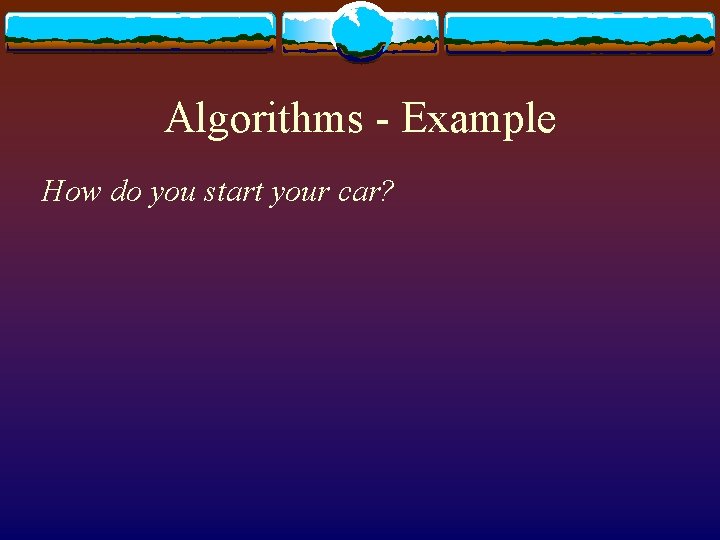 Algorithms - Example

How do you start your car?